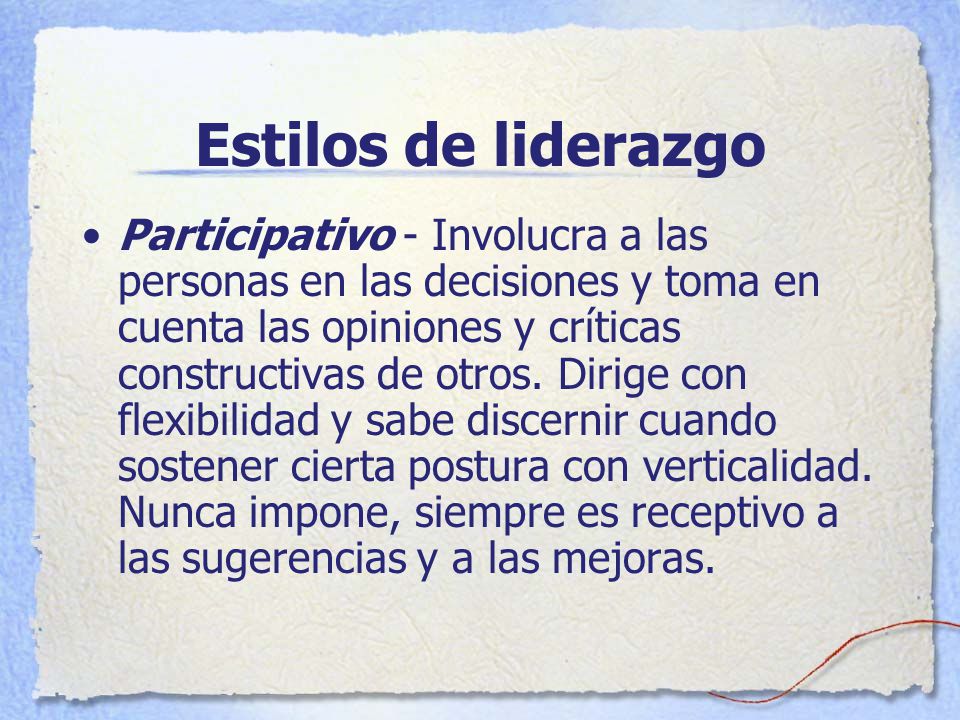 Estilos de liderazgo

• Participativo - Involucra a las personas en las decisiones y toma en cuenta las opiniones y críticas constructivas de otros. Dirige con flexibilidad y sabe discernir cuando sostener cierta postura con verticalidad. Nunca impone, siempre es receptivo a las sugerencias y a las mejoras.